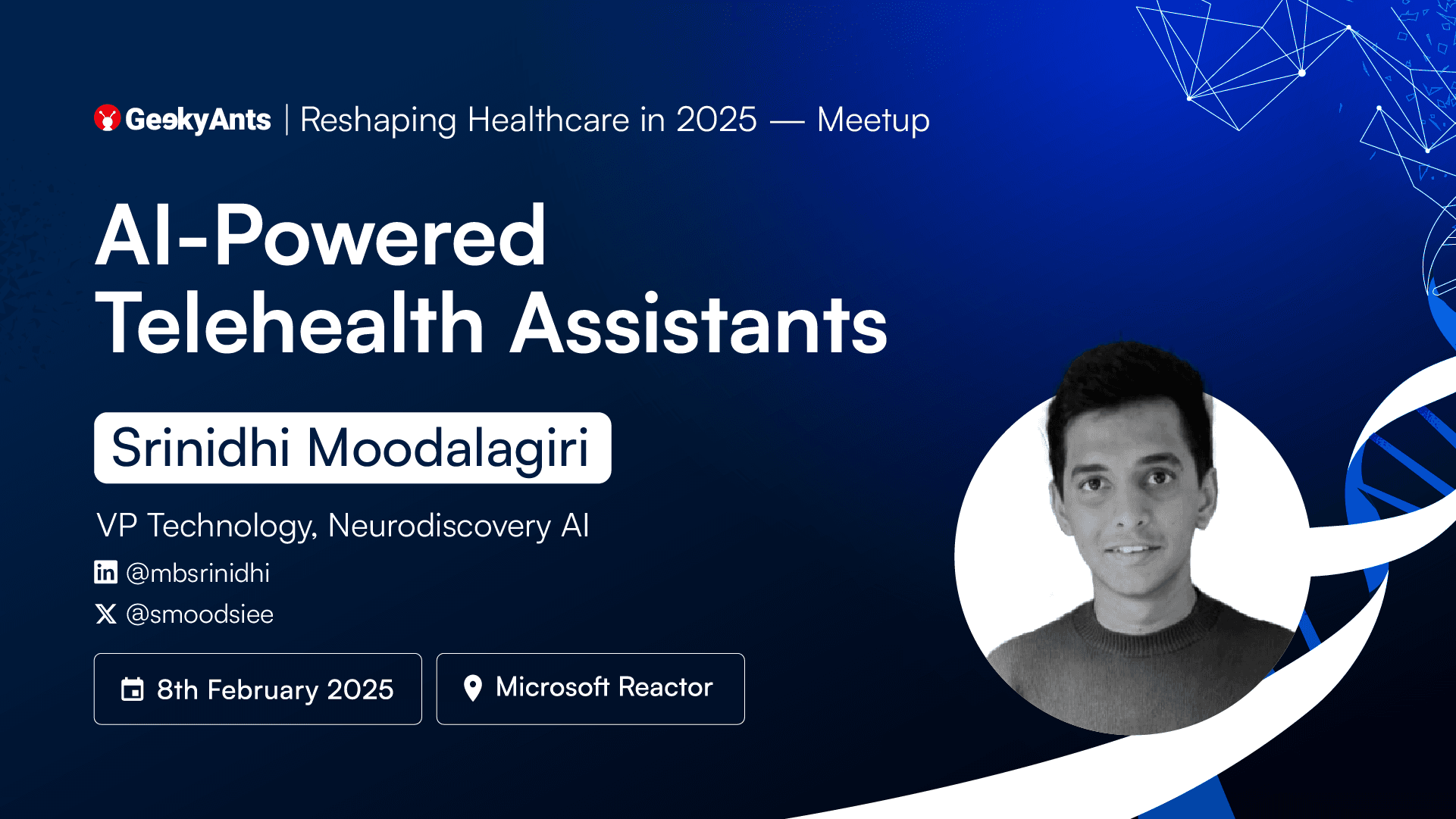 GeekyAnts | Reshaping Healthcare in 2025 — Meetup

AI-Powered Telehealth Assistants

Srinidhi Moodalagiri

VP Technology, Neurodiscovery AI

@mbsrinidhi

@smoodsiee

8th February 2025

Microsoft Reactor